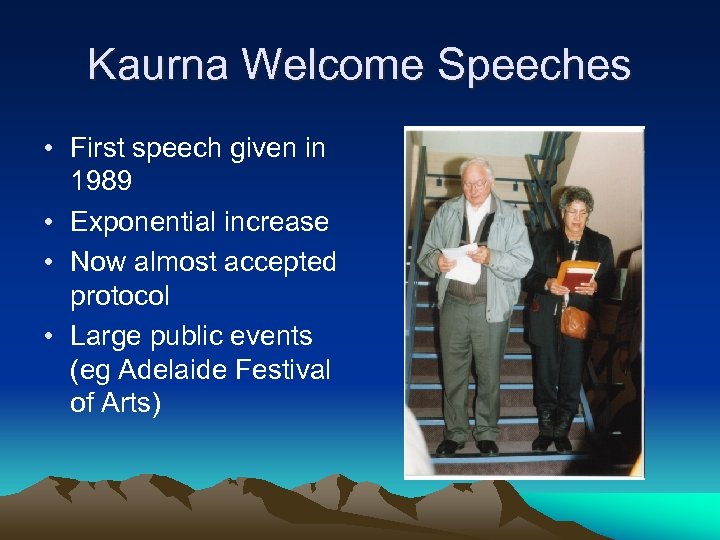 Kaurna Welcome Speeches

• First speech given in 1989
• Exponential increase
• Now almost accepted protocol
• Large public events (eg Adelaide Festival of Arts)